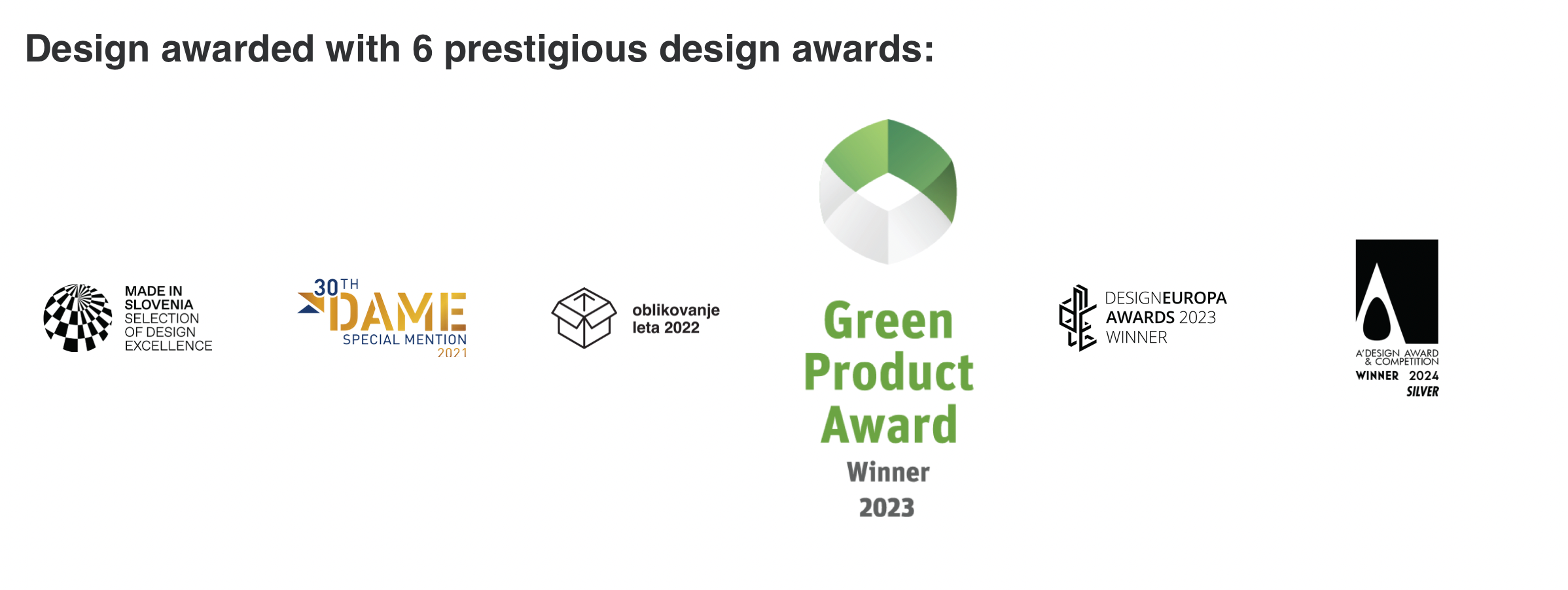 Design awarded with 6 prestigious design awards:

MADE IN SLOVENIA SELECTION OF DESIGN EXCELLENCE

30TH DAME SPECIAL MENTION 2021

oblikovanje leta 2022

Green Product Award Winner 2023

DESIGNEUROPA AWARDS 2023 WINNER

A'DESIGN AWARD & COMPETITION WINNER 2024 SILVER